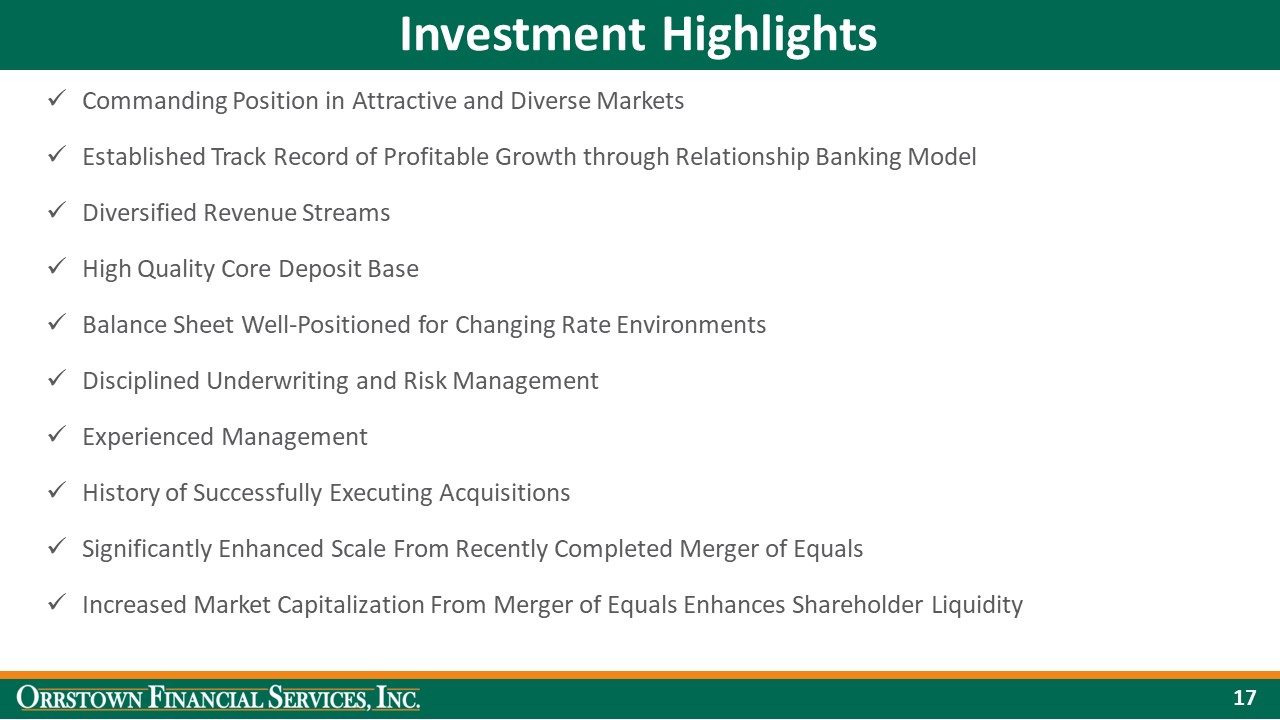 Investment Highlights

✓ Commanding Position in Attractive and Diverse Markets

✓ Established Track Record of Profitable Growth through Relationship Banking Model

✓ Diversified Revenue Streams

✓ High Quality Core Deposit Base

✓ Balance Sheet Well-Positioned for Changing Rate Environments

✓ Disciplined Underwriting and Risk Management

✓ Experienced Management

✓ History of Successfully Executing Acquisitions

✓ Significantly Enhanced Scale From Recently Completed Merger of Equals

✓ Increased Market Capitalization From Merger of Equals Enhances Shareholder Liquidity

ORRSTOWN FINANCIAL SERVICES, INC.

17